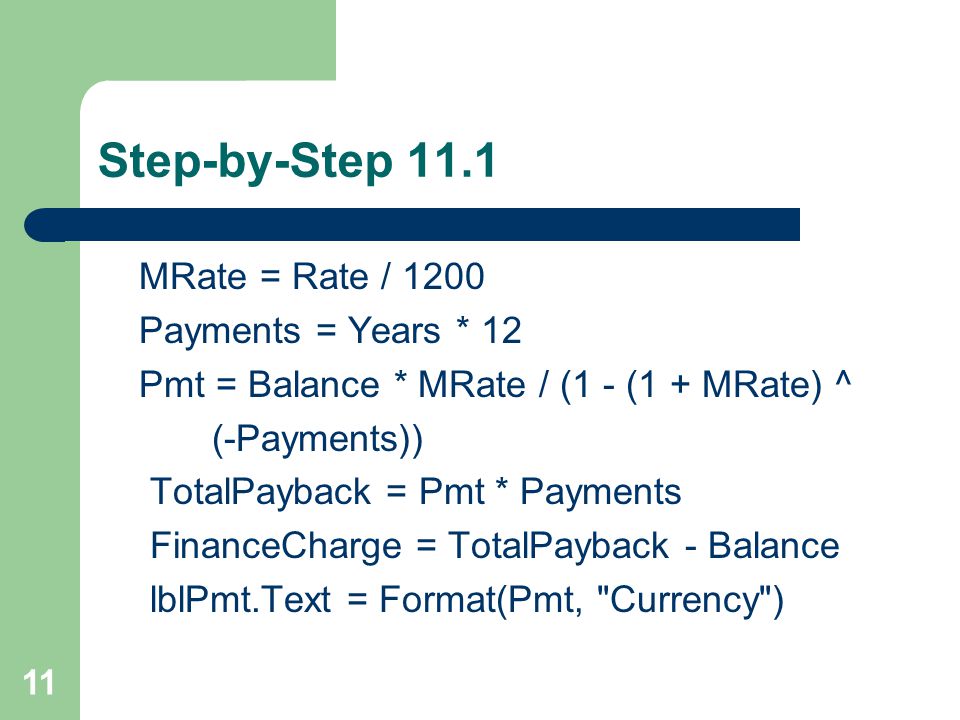 Step-by-Step 11.1

MRate = Rate / 1200
Payments = Years * 12
Pmt = Balance * MRate / (1 - (1 + MRate) ^ (-Payments))
TotalPayback = Pmt * Payments
FinanceCharge = TotalPayback - Balance
lblPmt.Text = Format(Pmt, "Currency")

11